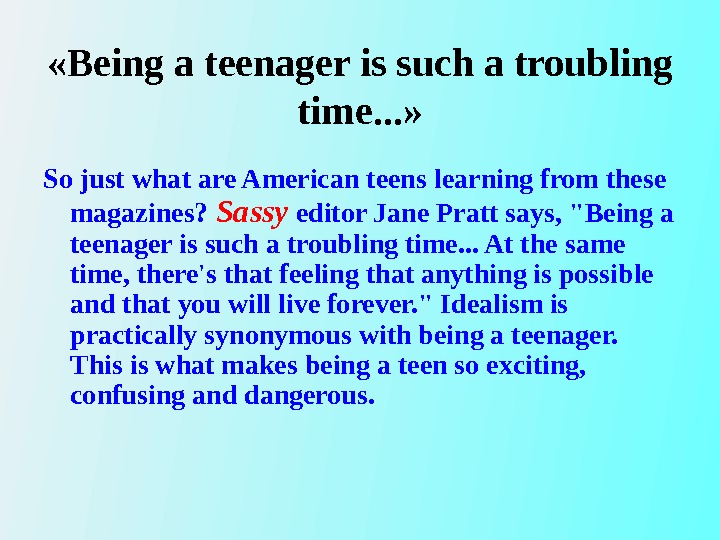 «Being a teenager is such a troubling time...»

So just what are American teens learning from these magazines? Sassy editor Jane Pratt says, "Being a teenager is such a troubling time... At the same time, there's that feeling that anything is possible and that you will live forever." Idealism is practically synonymous with being a teenager. This is what makes being a teen so exciting, confusing and dangerous.